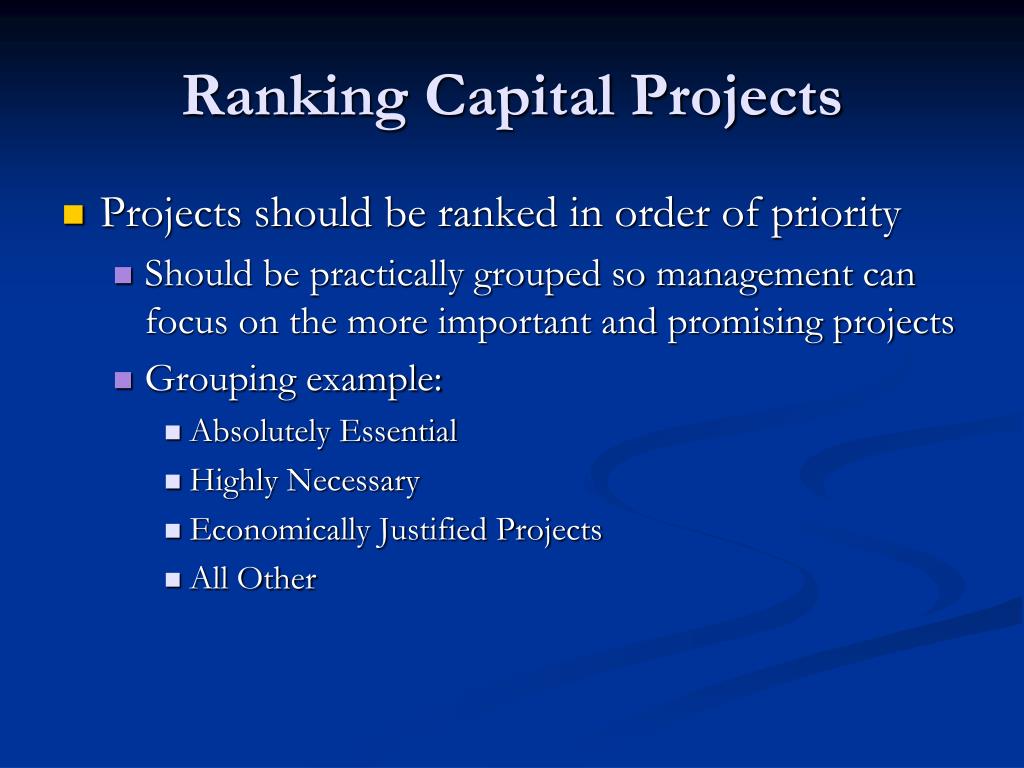 Ranking Capital Projects

Projects should be ranked in order of priority

Should be practically grouped so management can focus on the more important and promising projects

Grouping example:

Absolutely Essential

Highly Necessary

Economically Justified Projects

All Other